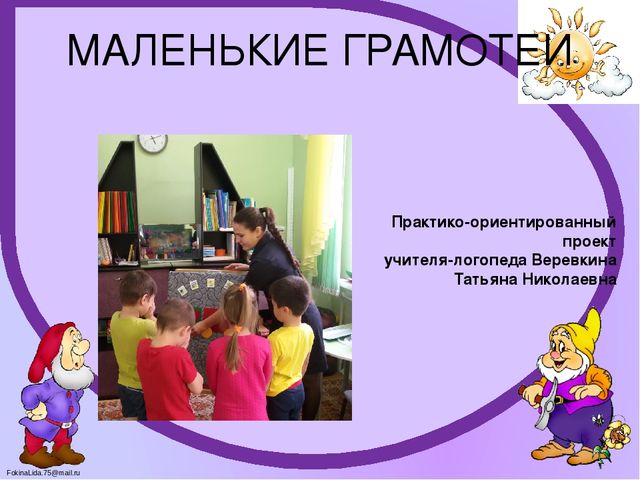 МАЛЕНЬКИЕ ГРАМОТЕИ

Практико-ориентированный проект учителя-логопеда Веревкина Татьяна Николаевна

FokinaLida.75@mail.ru